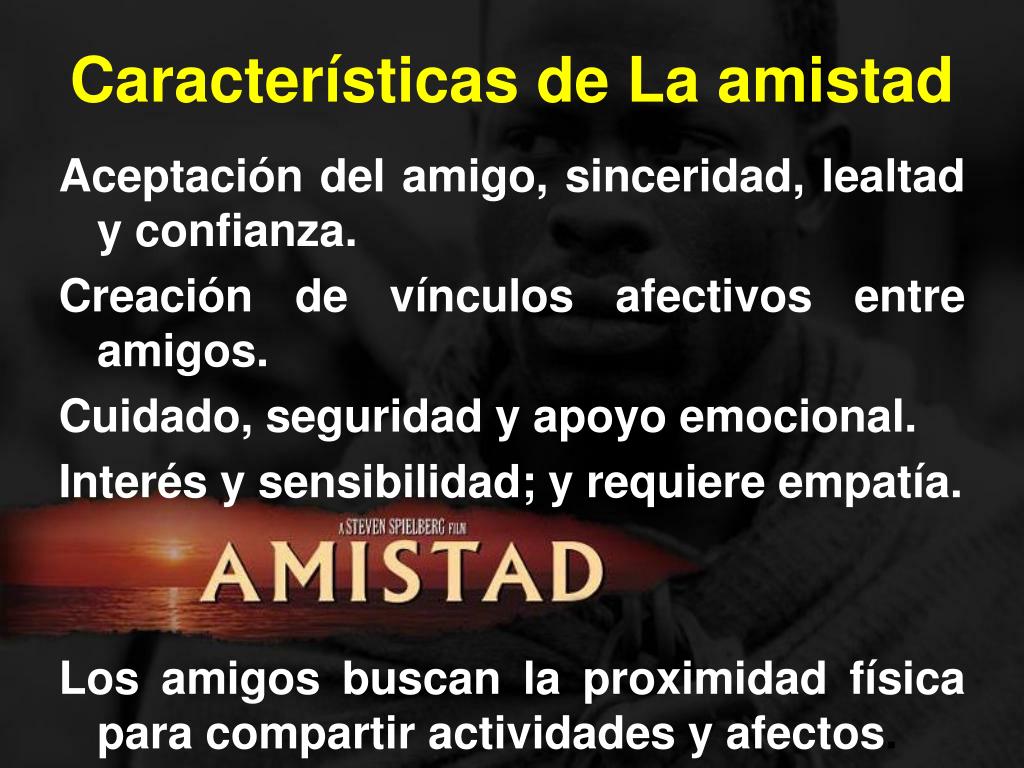 Características de La amistad

Aceptación del amigo, sinceridad, lealtad y confianza.

Creación de vínculos afectivos entre amigos.

Cuidado, seguridad y apoyo emocional.

Interés y sensibilidad; y requiere empatía.

A STEVEN SPIELBERG FILM

AMISTAD

Los amigos buscan la proximidad física para compartir actividades y afectos.